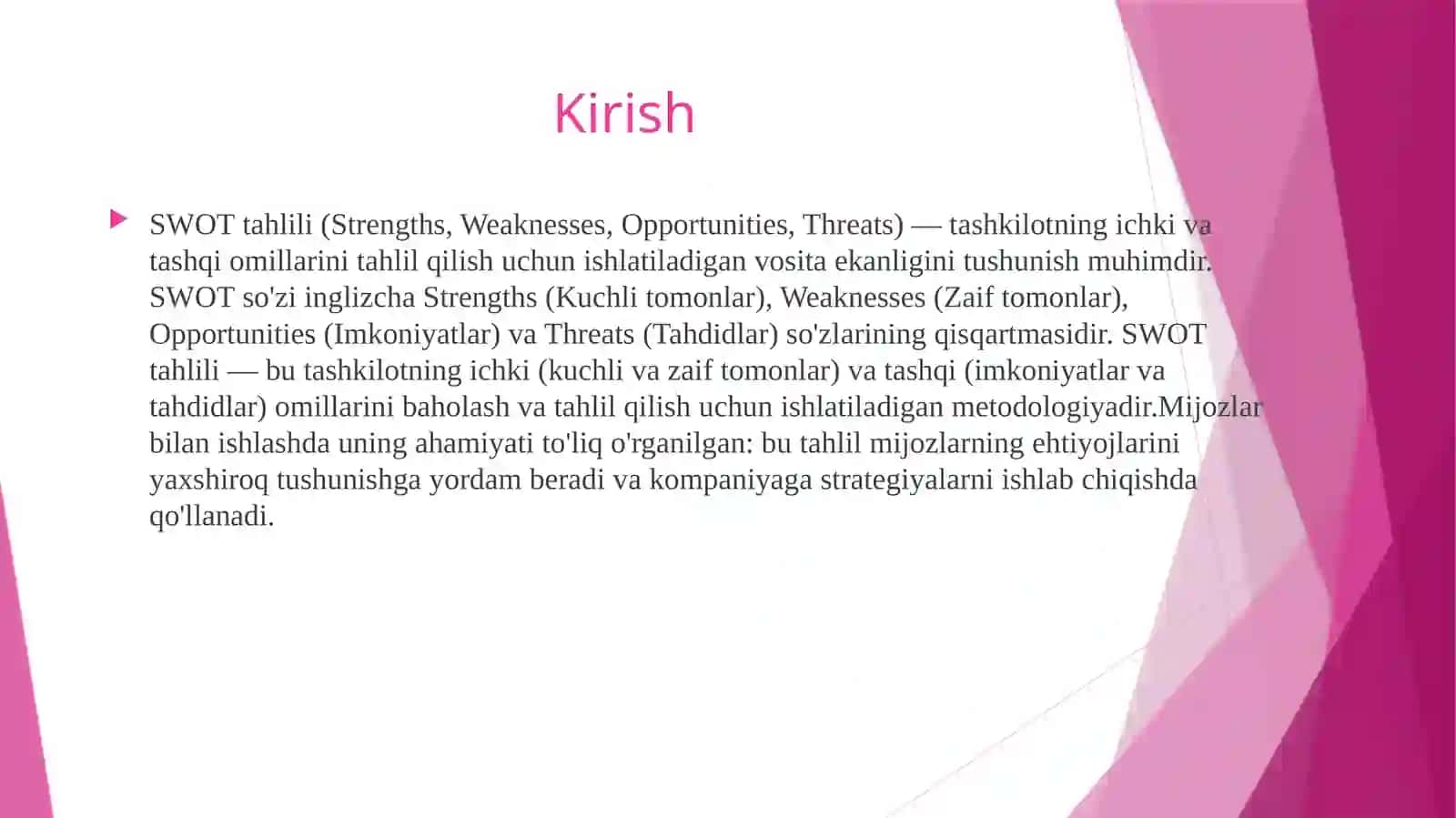 Kirish

SWOT tahlili (Strengths, Weaknesses, Opportunities, Threats) — tashkilotning ichki va tashqi omillarini tahlil qilish uchun ishlatiladigan vosita ekanligini tushunish muhimdir. SWOT so'zi inglizcha Strengths (Kuchli tomonlar), Weaknesses (Zaif tomonlar), Opportunities (Imkoniyatlar) va Threats (Tahdidlar) so'zlarining qisqartmasidir. SWOT tahlili — bu tashkilotning ichki (kuchli va zaif tomonlar) va tashqi (imkoniyatlar va tahdidlar) omillarini baholash va tahlil qilish uchun ishlatiladigan metodologiyadir.Mijozlar bilan ishlashda uning ahamiyati to'liq o'rganilgan: bu tahlil mijozlarning ehtiyojlarini yaxshiroq tushunishga yordam beradi va kompaniyaga strategiyalarni ishlab chiqishda qo'llanadi.